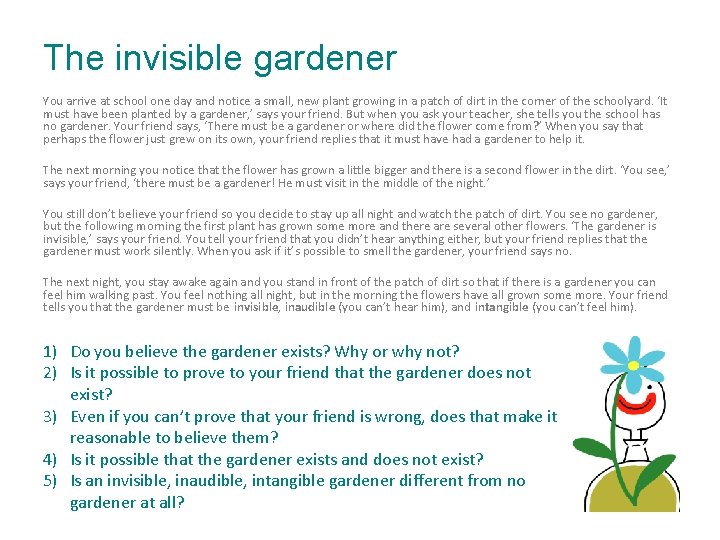 The invisible gardener

You arrive at school one day and notice a small, new plant growing in a patch of dirt in the corner of the schoolyard. 'It must have been planted by a gardener,' says your friend. But when you ask your teacher, she tells you the school has no gardener. Your friend says, 'There must be a gardener or where did the flower come from?' When you say that perhaps the flower just grew on its own, your friend replies that it must have had a gardener to help it.

The next morning you notice that the flower has grown a little bigger and there is a second flower in the dirt. 'You see,' says your friend, 'there must be a gardener! He must visit in the middle of the night.'

You still don't believe your friend so you decide to stay up all night and watch the patch of dirt. You see no gardener, but the following morning the first plant has grown some more and there are several other flowers. 'The gardener is invisible,' says your friend. You tell your friend that you didn't hear anything either, but your friend replies that the gardener must work silently. When you ask if it's possible to smell the gardener, your friend says no.

The next night, you stay awake again and you stand in front of the patch of dirt so that if there is a gardener you can feel him walking past. You feel nothing all night, but in the morning the flowers have all grown some more. Your friend tells you that the gardener must be invisible, inaudible (you can't hear him), and intangible (you can't feel him).

1) Do you believe the gardener exists? Why or why not?
2) Is it possible to prove to your friend that the gardener does not exist?
3) Even if you can't prove that your friend is wrong, does that make it reasonable to believe them?
4) Is it possible that the gardener exists and does not exist?
5) Is an invisible, inaudible, intangible gardener different from no gardener at all?